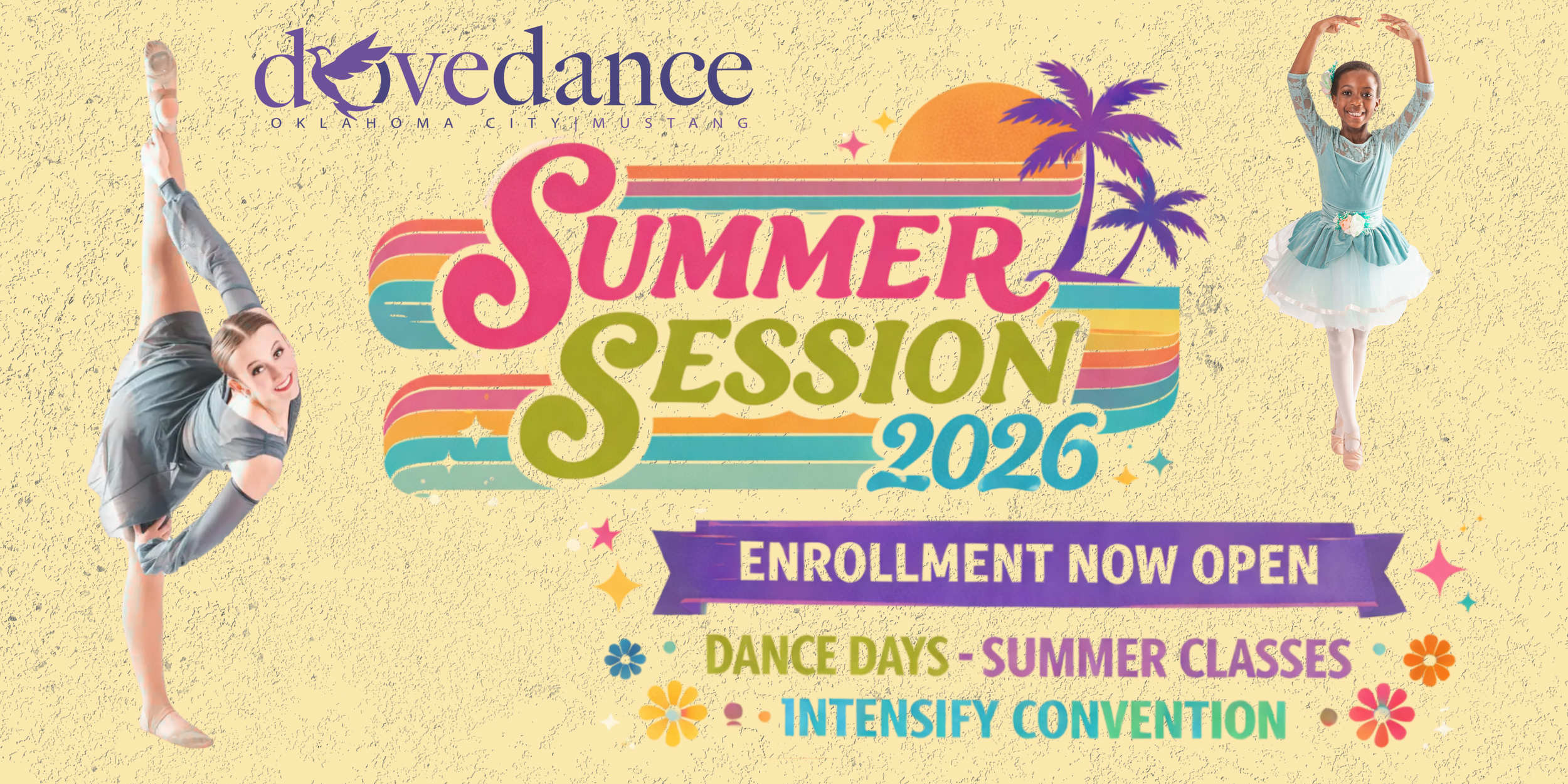 dovedance
OKLAHOMA CITY | MUSTANG

SUMMER SESSION 2026

ENROLLMENT NOW OPEN

DANCE DAYS - SUMMER CLASSES
INTENSIFY CONVENTION